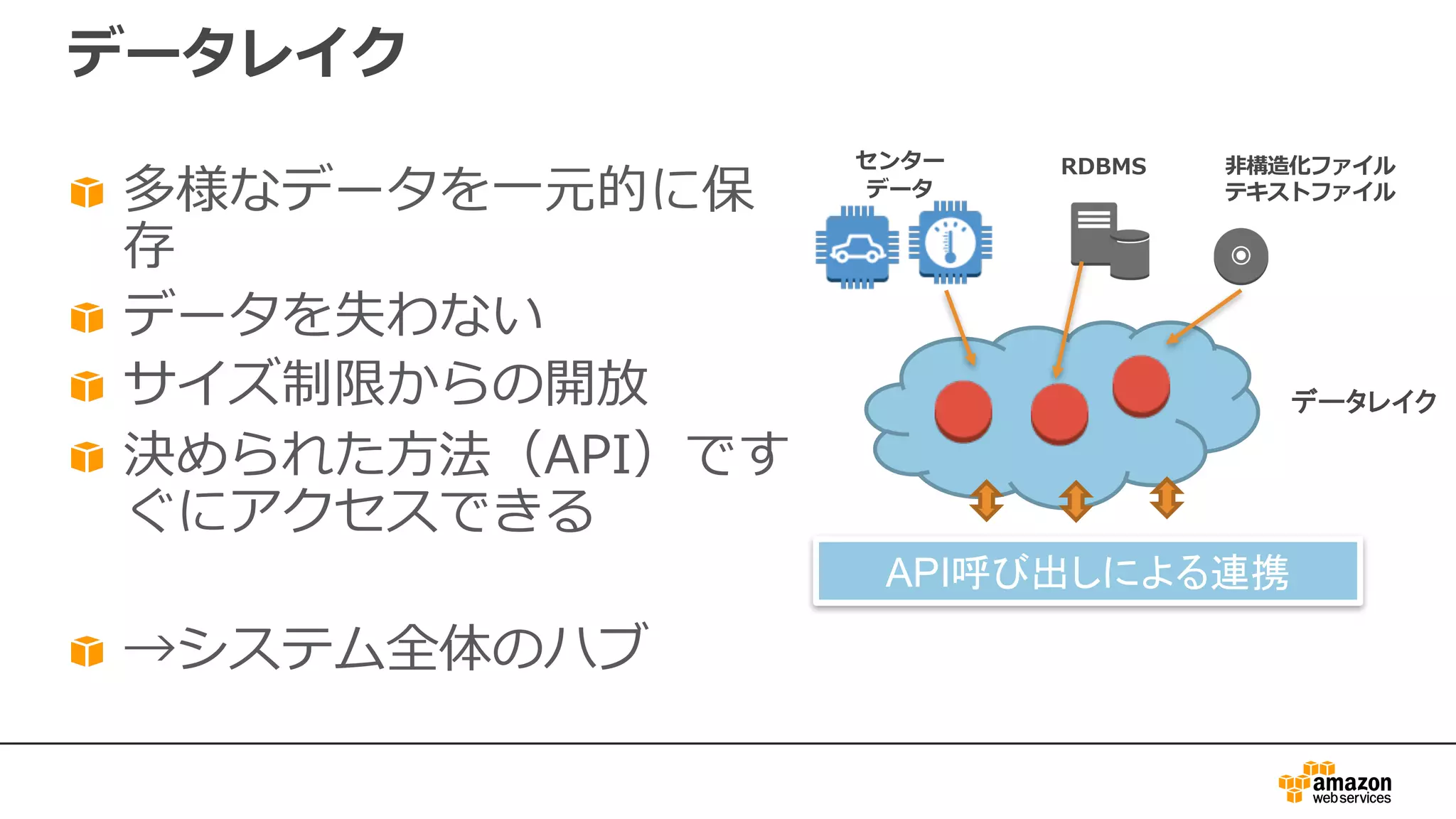 データレイク

多様なデータを一元的に保存

データを失わない

サイズ制限からの開放

決められた方法（API）ですぐにアクセスできる

→システム全体のハブ

センターデータ

RDBMS

非構造化ファイル
テキストファイル

データレイク

API呼び出しによる連携

amazon
web services